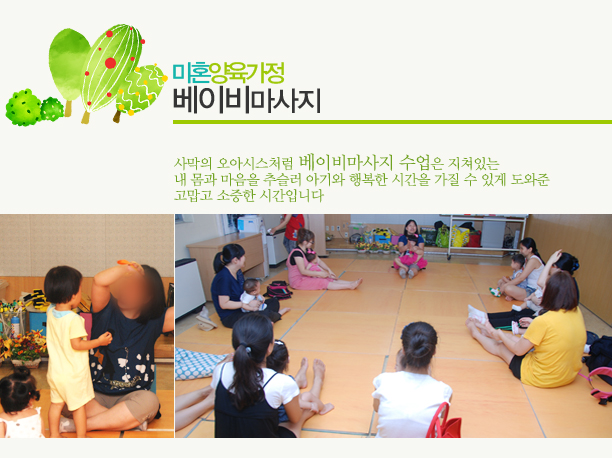 미혼양육가정
베이비마사지

사막의 오아시스처럼 베이비마사지 수업은 지쳐있는 내 몸과 마음을 추슬러 아기와 행복한 시간을 가질 수 있게 도와준 고맙고 소중한 시간입니다